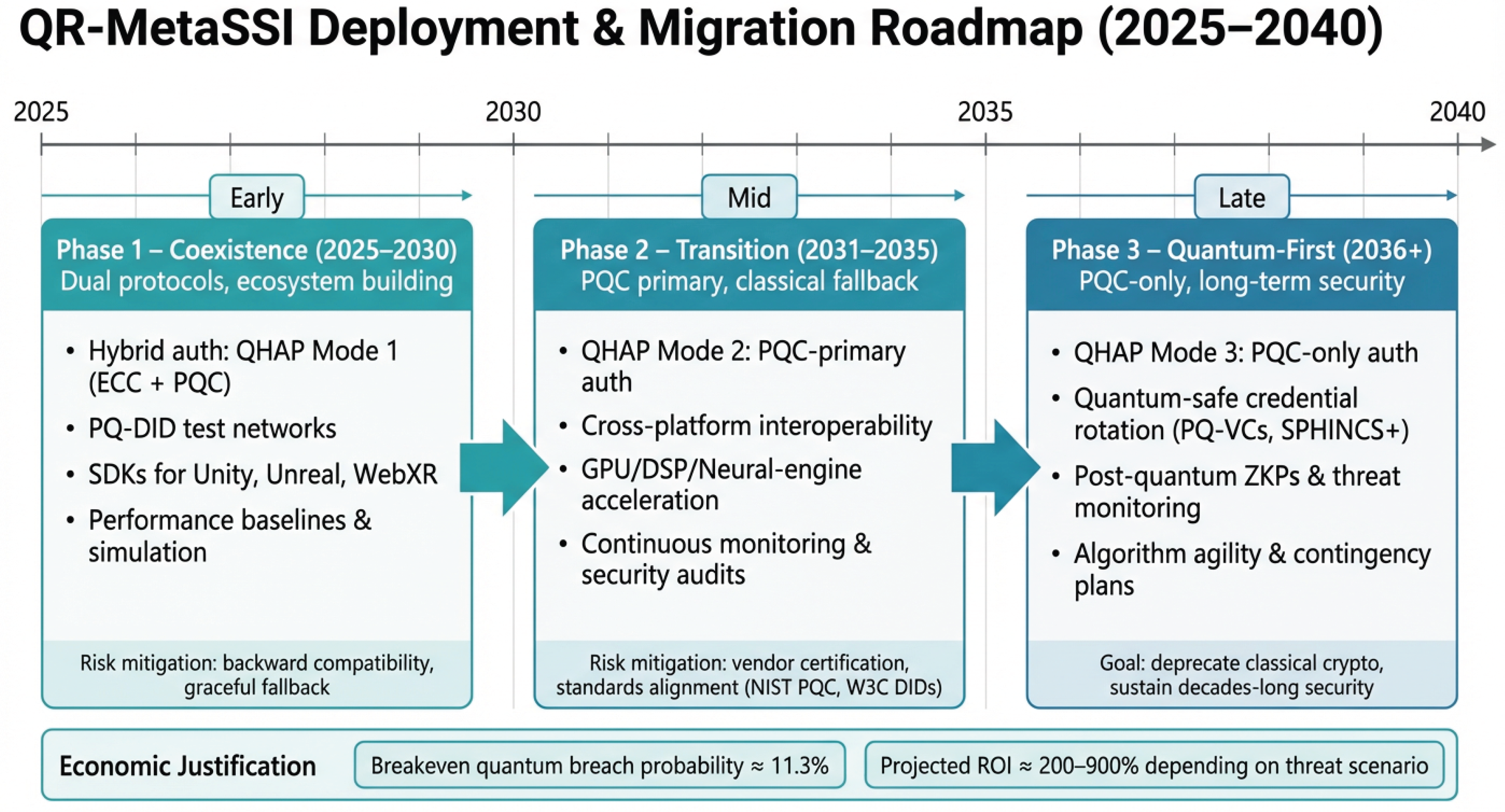 QR-MetaSSI Deployment & Migration Roadmap (2025–2040)

2025 2030 2035 2040

Early

Phase 1 – Coexistence (2025–2030)
Dual protocols, ecosystem building

• Hybrid auth: QHAP Mode 1 (ECC + PQC)
• PQ-DID test networks
• SDKs for Unity, Unreal, WebXR
• Performance baselines & simulation

Risk mitigation: backward compatibility, graceful fallback

Mid

Phase 2 – Transition (2031–2035)
PQC primary, classical fallback

• QHAP Mode 2: PQC-primary auth
• Cross-platform interoperability
• GPU/DSP/Neural-engine acceleration
• Continuous monitoring & security audits

Risk mitigation: vendor certification, standards alignment (NIST PQC, W3C DIDs)

Late

Phase 3 – Quantum-First (2036+)
PQC-only, long-term security

• QHAP Mode 3: PQC-only auth
• Quantum-safe credential rotation (PQ-VCs, SPHINCS+)
• Post-quantum ZKPs & threat monitoring
• Algorithm agility & contingency plans

Goal: deprecate classical crypto, sustain decades-long security

Economic Justification

Breakeven quantum breach probability ≈ 11.3%

Projected ROI ≈ 200–900% depending on threat scenario